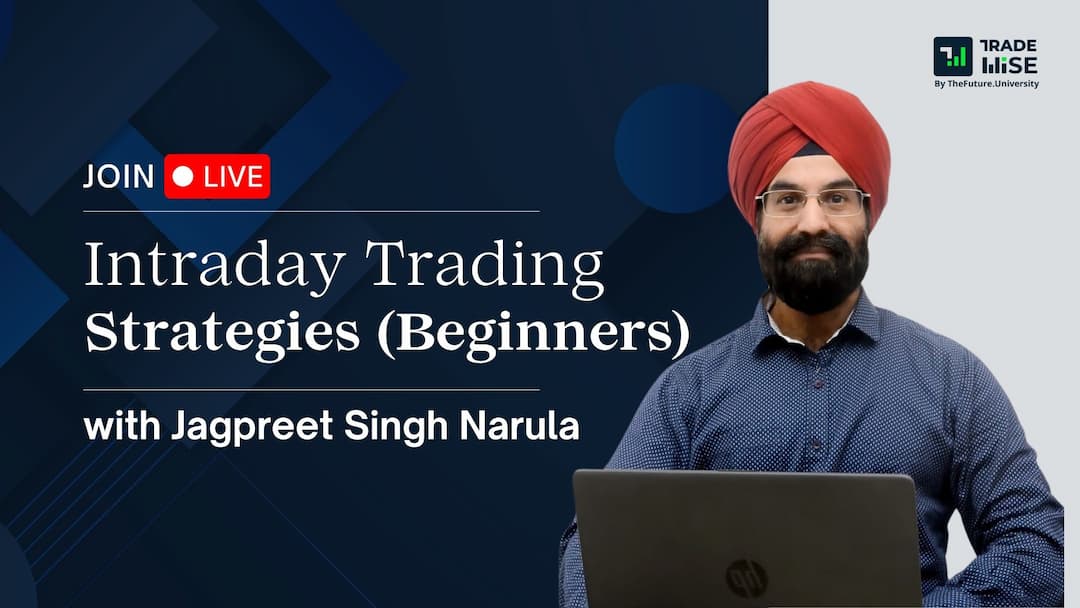 TRADE WISE
By TheFuture.University

JOIN LIVE

Intraday Trading
Strategies (Beginners)

with Jagpreet Singh Narula

hp